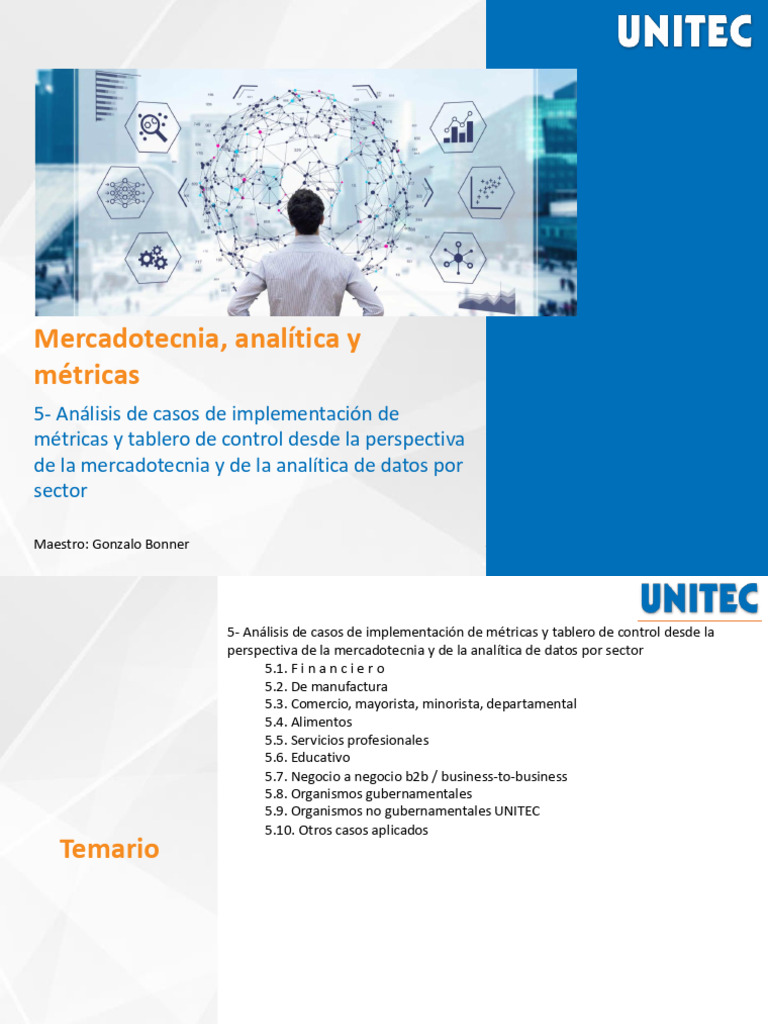 UNITEC

Mercadotecnia, analítica y métricas

5- Análisis de casos de implementación de métricas y tablero de control desde la perspectiva de la mercadotecnia y de la analítica de datos por sector

Maestro: Gonzalo Bonner

UNITEC

5- Análisis de casos de implementación de métricas y tablero de control desde la perspectiva de la mercadotecnia y de la analítica de datos por sector
5.1. F i n a n c i e r o
5.2. De manufactura
5.3. Comercio, mayorista, minorista, departamental
5.4. Alimentos
5.5. Servicios profesionales
5.6. Educativo
5.7. Negocio a negocio b2b / business-to-business
5.8. Organismos gubernamentales
5.9. Organismos no gubernamentales UNITEC
5.10. Otros casos aplicados

Temario